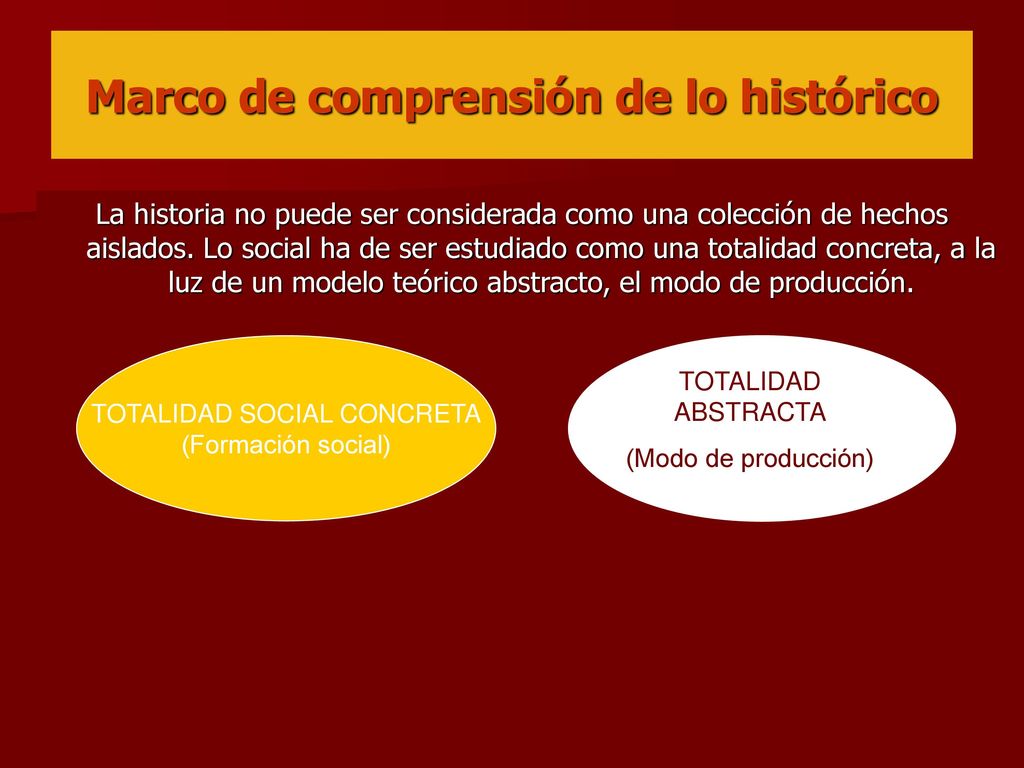 Marco de comprensión de lo histórico

La historia no puede ser considerada como una colección de hechos aislados. Lo social ha de ser estudiado como una totalidad concreta, a la luz de un modelo teórico abstracto, el modo de producción.

TOTALIDAD SOCIAL CONCRETA
(Formación social)

TOTALIDAD ABSTRACTA
(Modo de producción)